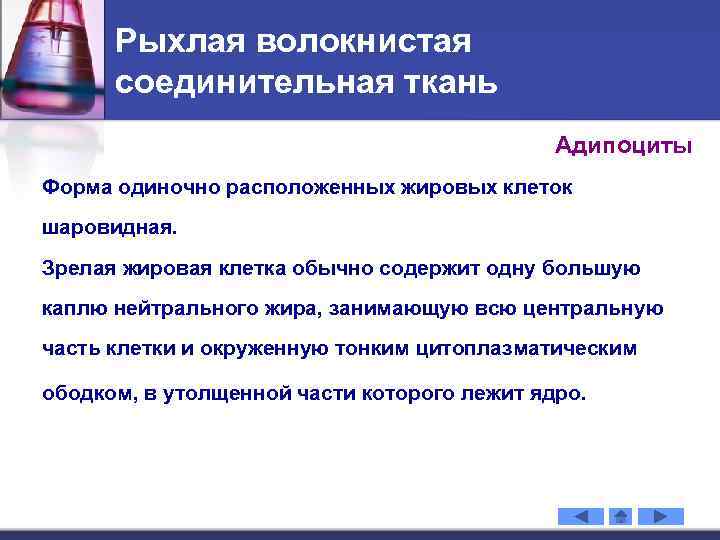 Рыхлая волокнистая соединительная ткань

Адипоциты

Форма одиночно расположенных жировых клеток шаровидная.
Зрелая жировая клетка обычно содержит одну большую каплю нейтрального жира, занимающую всю центральную часть клетки и окруженную тонким цитоплазматическим ободком, в утолщенной части которого лежит ядро.